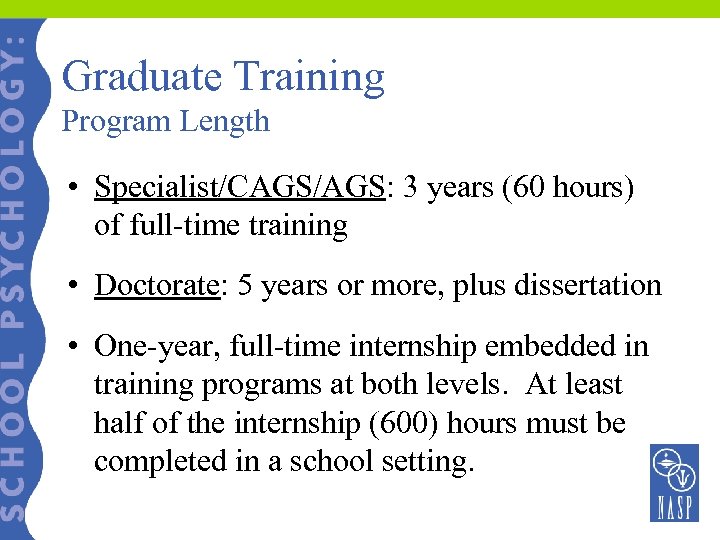 SCHOOL PSYCHOLOGY:

Graduate Training
Program Length

• Specialist/CAGS/AGS: 3 years (60 hours) of full-time training

• Doctorate: 5 years or more, plus dissertation

• One-year, full-time internship embedded in training programs at both levels. At least half of the internship (600) hours must be completed in a school setting.

NASP